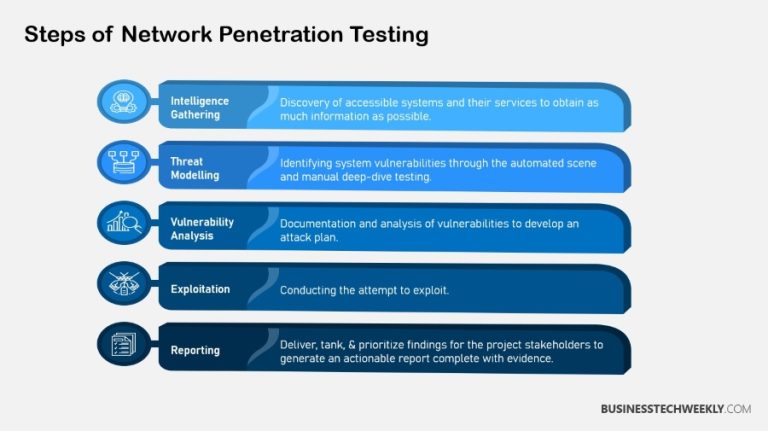 Steps of Network Penetration Testing

Intelligence Gathering

Discovery of accessible systems and their services to obtain as much information as possible.

Threat Modelling

Identifying system vulnerabilities through the automated scene and manual deep-dive testing.

Vulnerability Analysis

Documentation and analysis of vulnerabilities to develop an attack plan.

Exploitation

Conducting the attempt to exploit.

Reporting

Deliver, tank, & prioritize findings for the project stakeholders to generate an actionable report complete with evidence.

BUSINESSTECHWEEKLY.COM